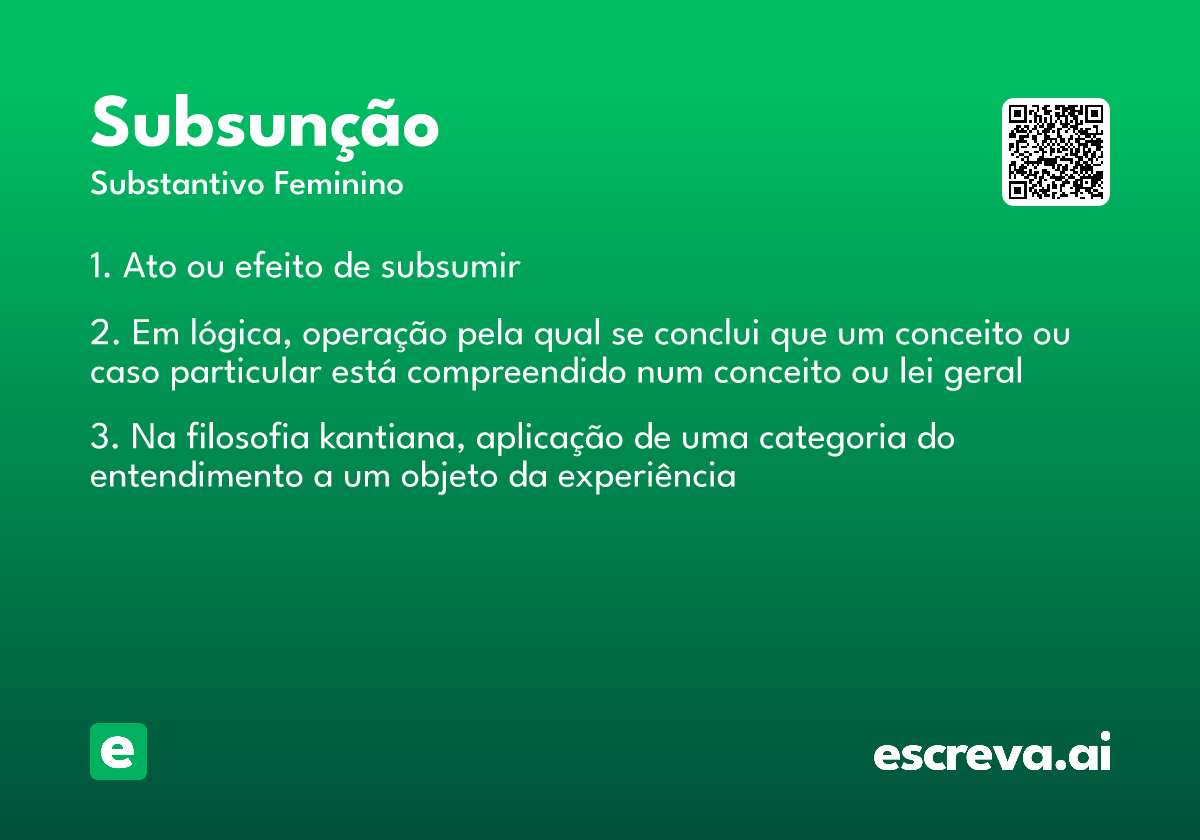 Subsunção
Substantivo Feminino

1. Ato ou efeito de subsumir

2. Em lógica, operação pela qual se conclui que um conceito ou caso particular está compreendido num conceito ou lei geral

3. Na filosofia kantiana, aplicação de uma categoria do entendimento a um objeto da experiência

e

escreva.ai